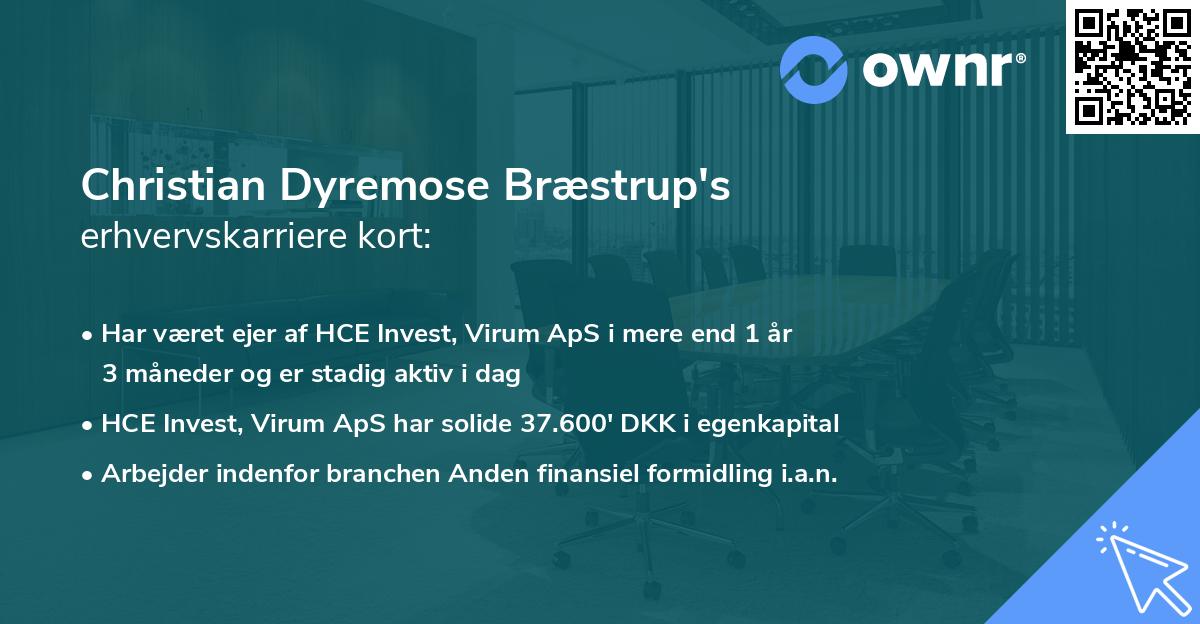 ownr®

Christian Dyremose Bræstrup's
erhvervskarriere kort:

• Har været ejer af HCE Invest, Virum ApS i mere end 1 år 3 måneder og er stadig aktiv i dag
• HCE Invest, Virum ApS har solide 37.600' DKK i egenkapital
• Arbejder indenfor branchen Anden finansiel formidling i.a.n.